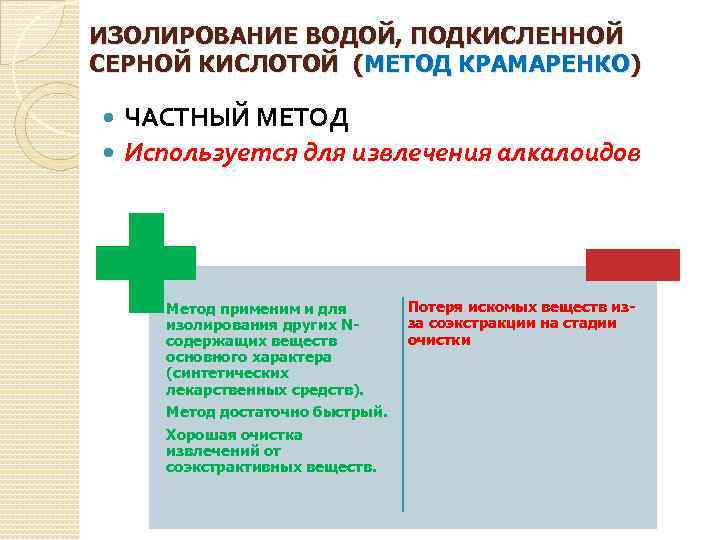 ИЗОЛИРОВАНИЕ ВОДОЙ, ПОДКИСЛЕННОЙ СЕРНОЙ КИСЛОТОЙ (МЕТОД КРАМАРЕНКО)

ЧАСТНЫЙ МЕТОД

Используется для извлечения алкалоидов

Метод применим и для изолирования других N-содержащих веществ основного характера (синтетических лекарственных средств).

Метод достаточно быстрый.

Хорошая очистка извлечений от соэкстрактивных веществ.

Потеря искомых веществ из-за соэкстракции на стадии очистки